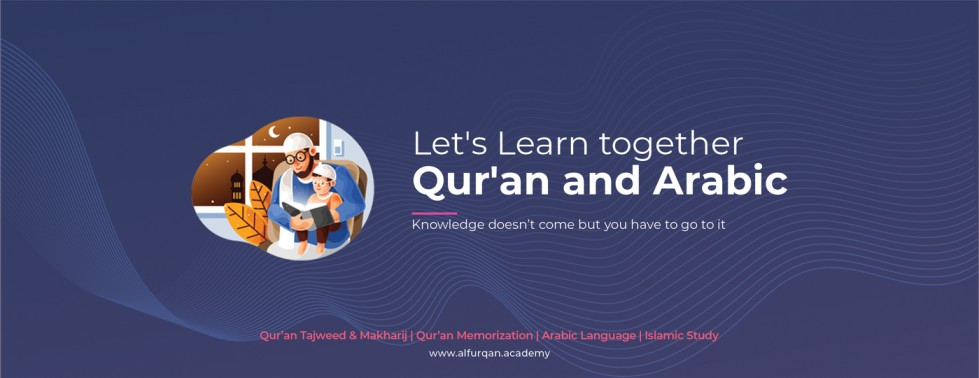 Let's Learn together
Qur'an and Arabic

Knowledge doesn't come but you have to go to it

Qur'an Tajweed & Makharij | Qur'an Memorization | Arabic Language | Islamic Study
www.alfurqan.academy